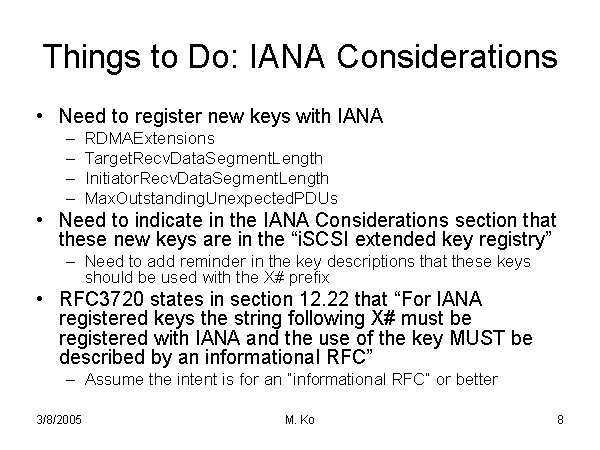 Things to Do: IANA Considerations

• Need to register new keys with IANA
  – RDMAExtensions
  – TargetRecvDataSegmentLength
  – InitiatorRecvDataSegmentLength
  – MaxOutstandingUnexpectedPDUs
• Need to indicate in the IANA Considerations section that these new keys are in the “iSCSI extended key registry”
  – Need to add reminder in the key descriptions that these keys should be used with the X# prefix
• RFC3720 states in section 12.22 that “For IANA registered keys the string following X# must be registered with IANA and the use of the key MUST be described by an informational RFC”
  – Assume the intent is for an "informational RFC" or better

3/8/2005 M. Ko 8